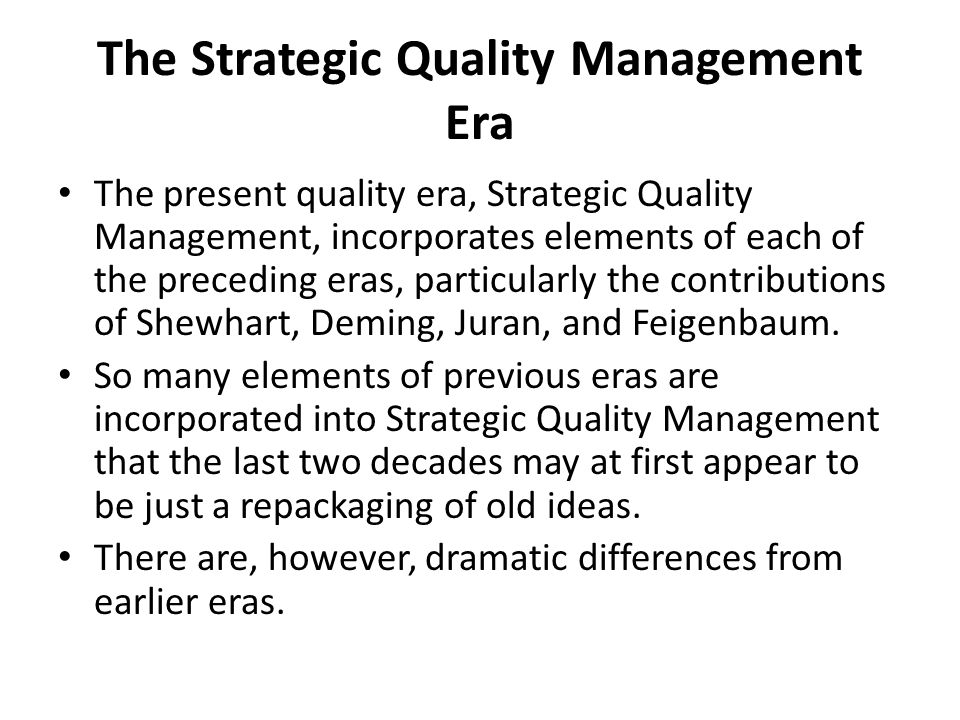 The Strategic Quality Management Era

• The present quality era, Strategic Quality Management, incorporates elements of each of the preceding eras, particularly the contributions of Shewhart, Deming, Juran, and Feigenbaum.

• So many elements of previous eras are incorporated into Strategic Quality Management that the last two decades may at first appear to be just a repackaging of old ideas.

• There are, however, dramatic differences from earlier eras.